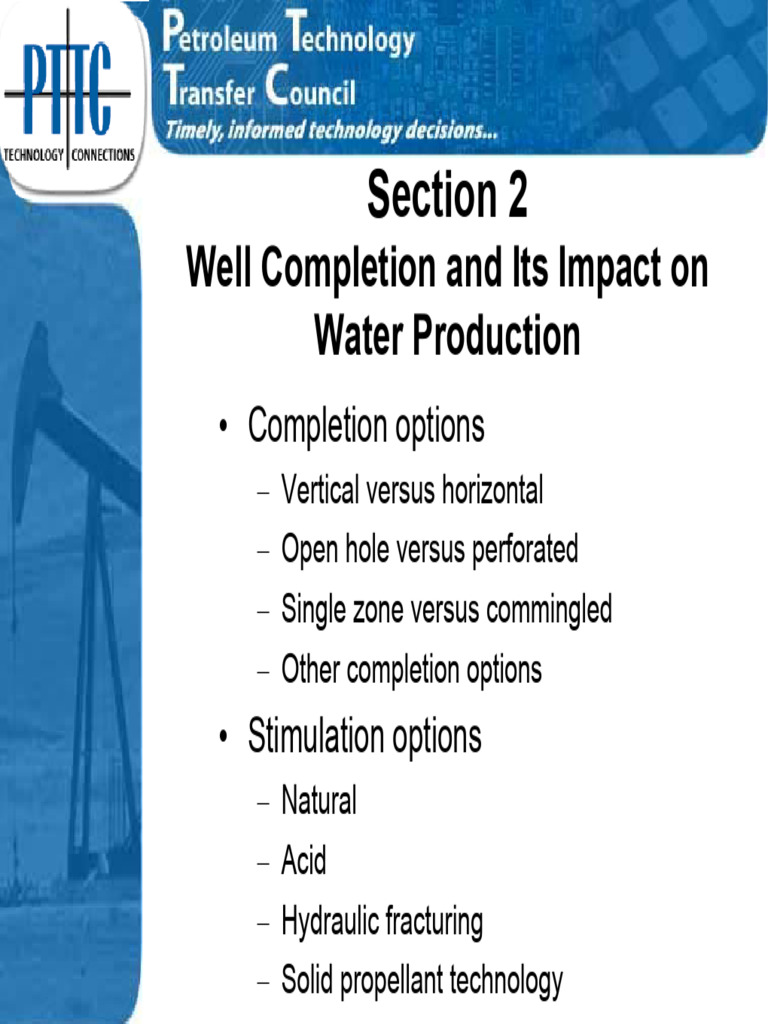 PTTC
TECHNOLOGY CONNECTIONS

Petroleum Technology Transfer Council
Timely, informed technology decisions...

Section 2
Well Completion and Its Impact on Water Production

• Completion options
– Vertical versus horizontal
– Open hole versus perforated
– Single zone versus commingled
– Other completion options
• Stimulation options
– Natural
– Acid
– Hydraulic fracturing
– Solid propellant technology